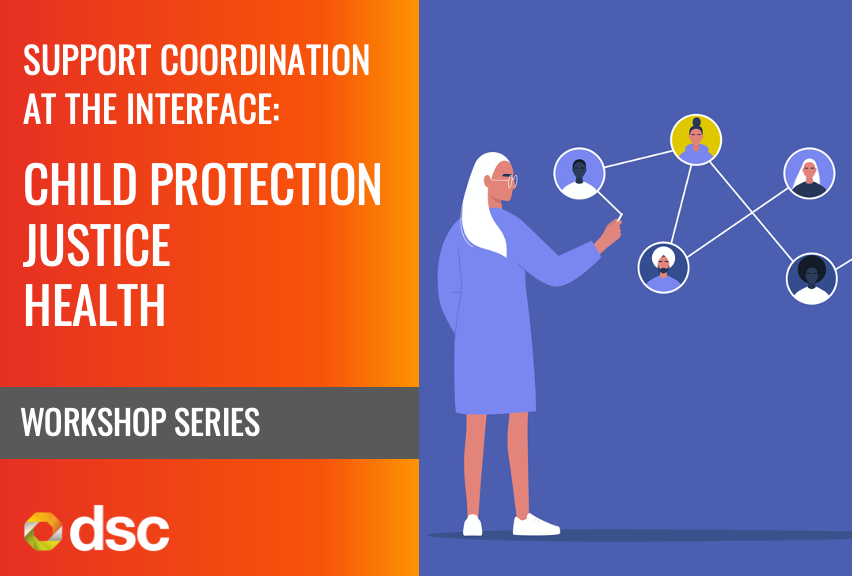 SUPPORT COORDINATION AT THE INTERFACE:

CHILD PROTECTION
JUSTICE
HEALTH

WORKSHOP SERIES

dsc